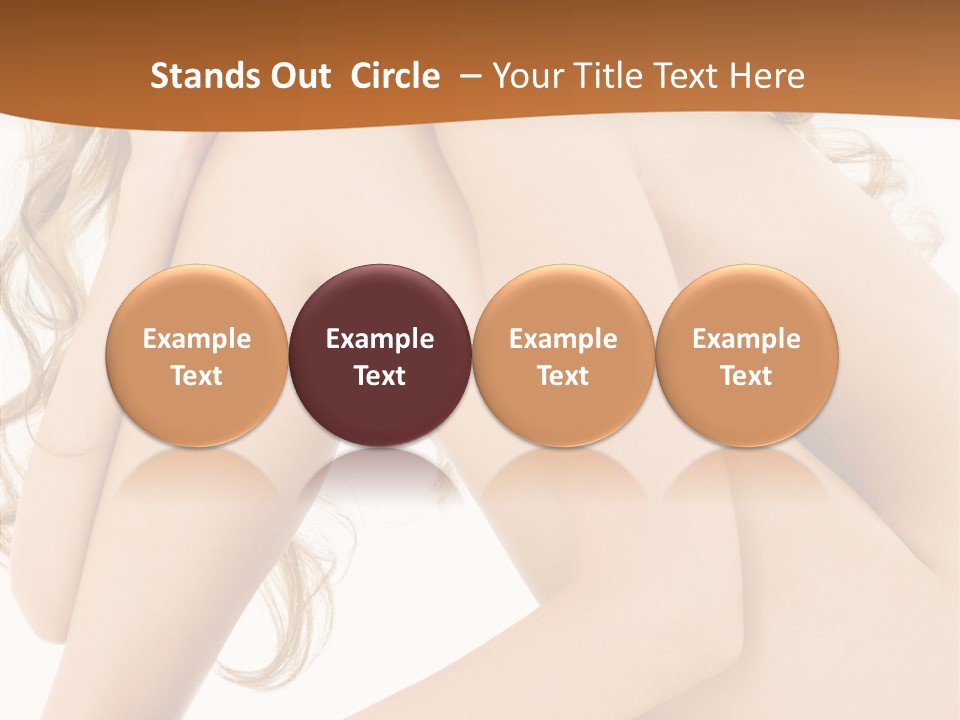 Stands Out Circle – Your Title Text Here

Example Text

Example Text

Example Text

Example Text